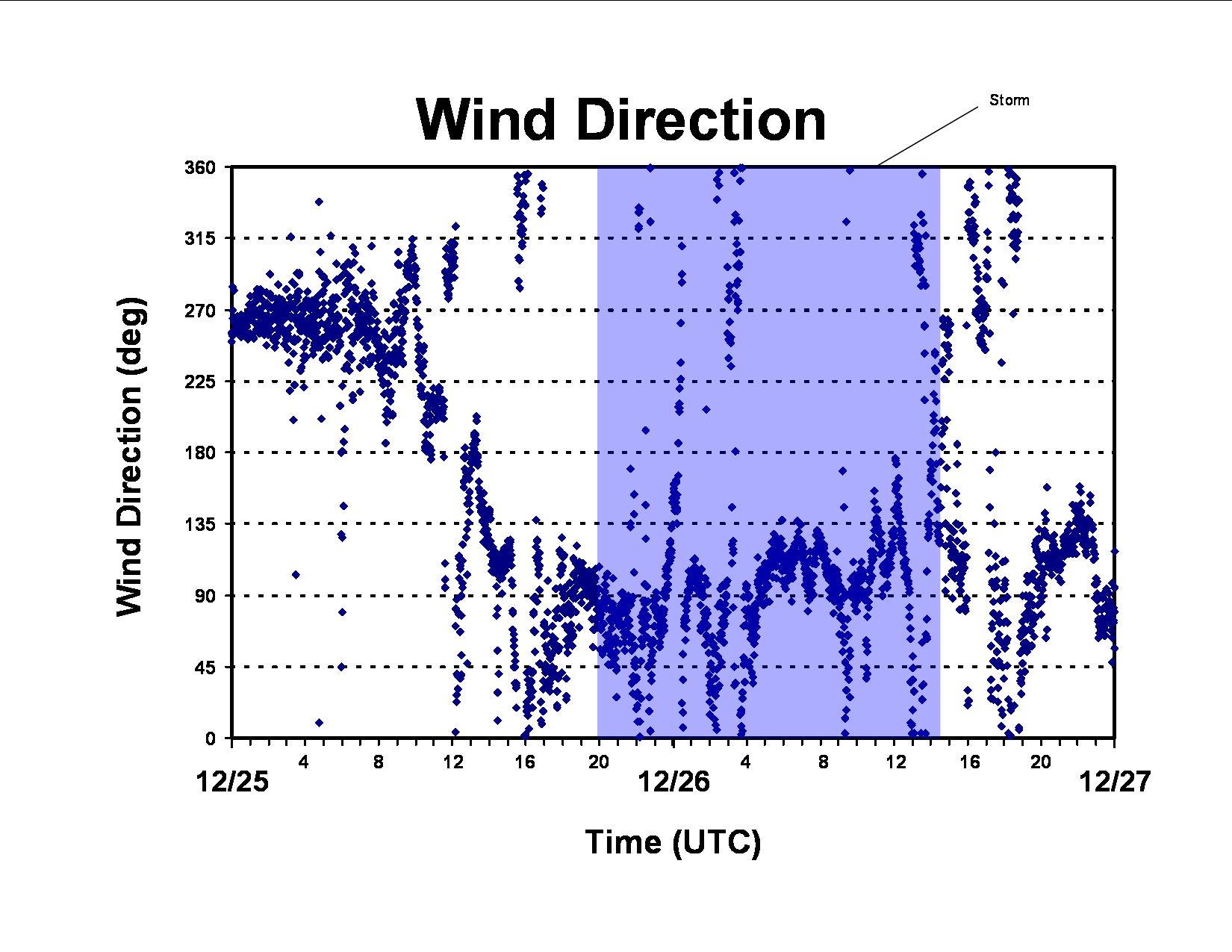 Wind Direction

Storm

Wind Direction (deg)

360
315
270
225
180
135
90
45
0

4
8
12
16
20
4
8
12
16
20

12/25
12/26
12/27

Time (UTC)